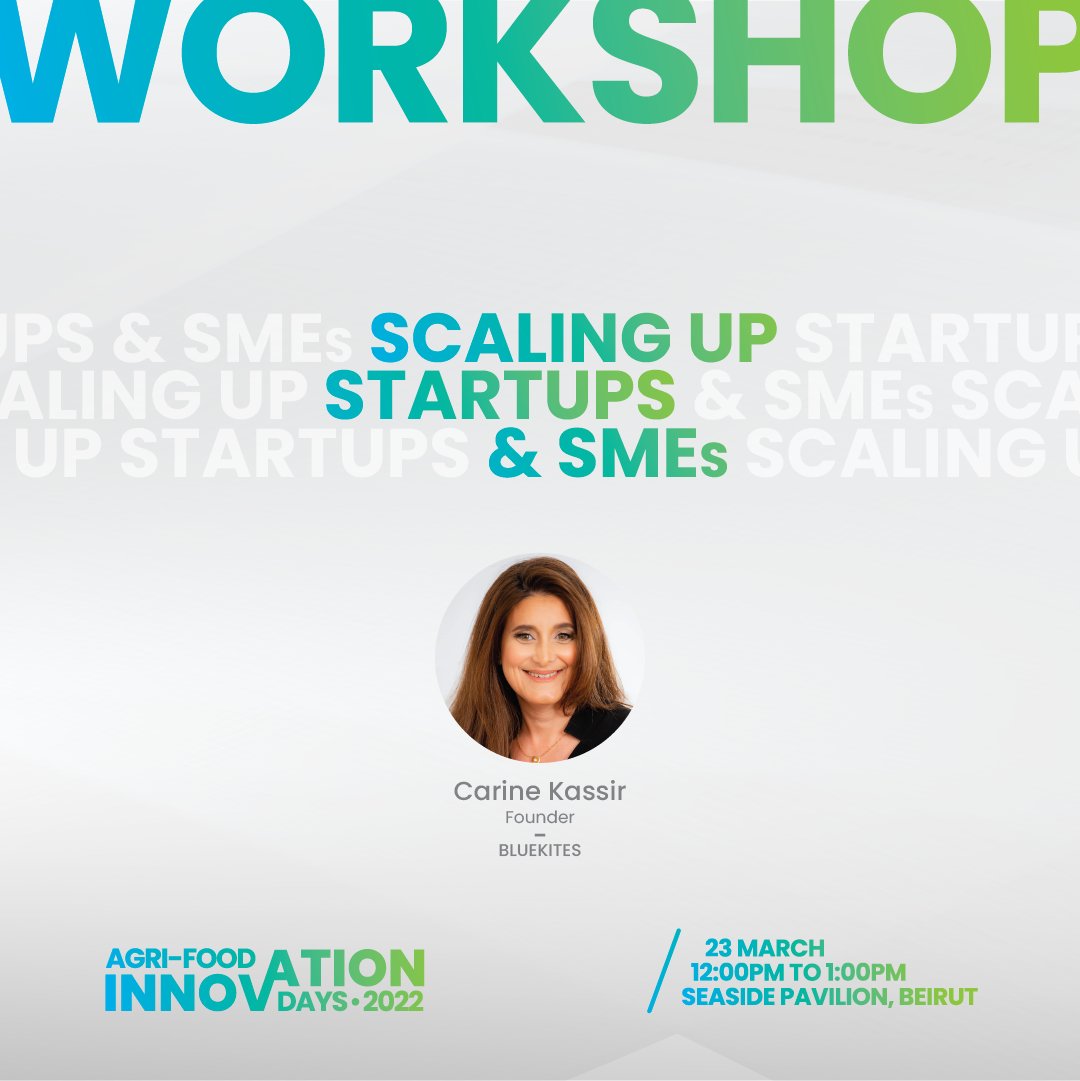 WORKSHOP

UPS & SMEs SCALING UP STARTUP
ALING UP STARTUPS & SMEs SCA
UP STARTUPS & SMEs SCALING U

Carine Kassir
Founder
–
BLUEKITES

AGRI-FOOD INNOVATION DAYS • 2022

23 MARCH
12:00PM TO 1:00PM
SEASIDE PAVILION, BEIRUT